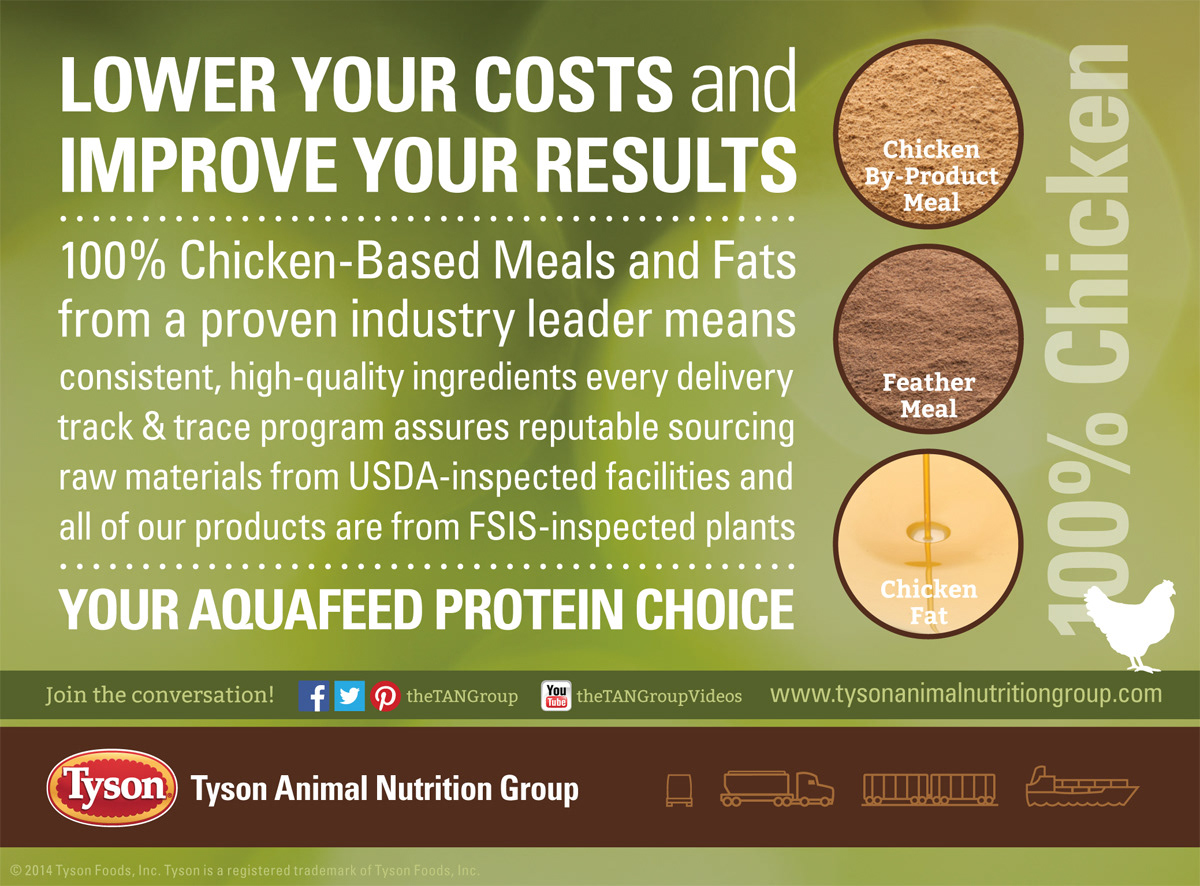 LOWER YOUR COSTS and IMPROVE YOUR RESULTS

100% Chicken-Based Meals and Fats from a proven industry leader means consistent, high-quality ingredients every delivery track & trace program assures reputable sourcing raw materials from USDA-inspected facilities and all of our products are from FSIS-inspected plants

YOUR AQUAFEED PROTEIN CHOICE

Chicken By-Product Meal

Feather Meal

Chicken Fat

100% Chicken

Join the conversation! theTANGroup You Tube theTANGroupVideos www.tysonanimalnutritiongroup.com

Tyson Tyson Animal Nutrition Group

© 2014 Tyson Foods, Inc. Tyson is a registered trademark of Tyson Foods, Inc.